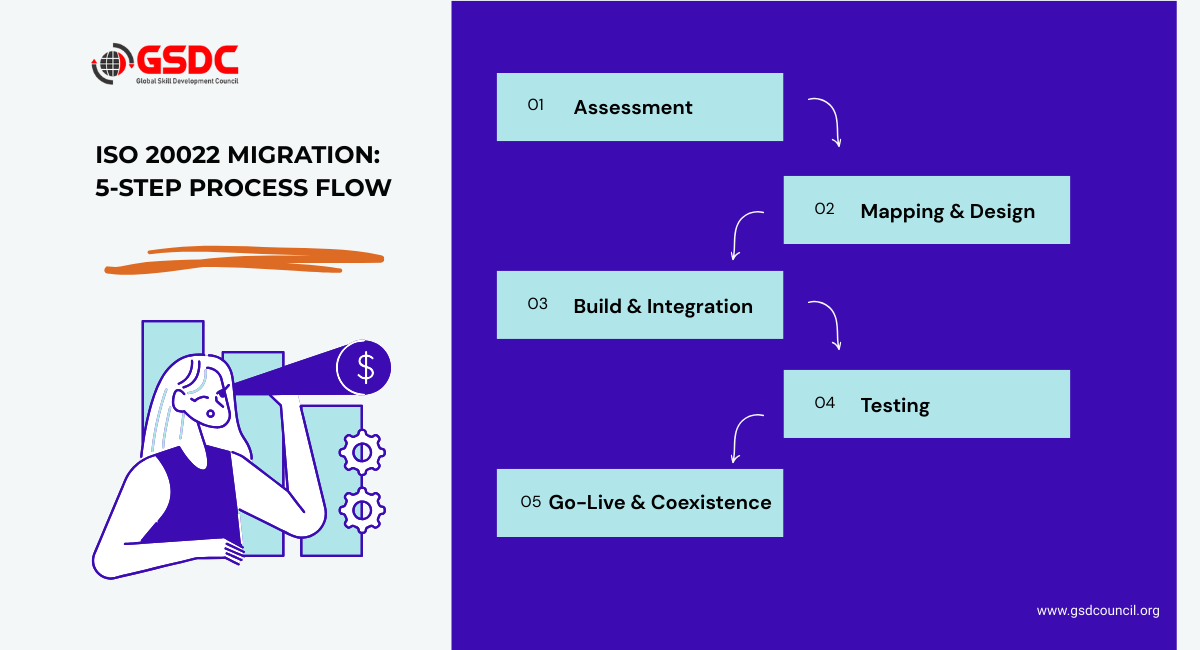 GSDC
Global Skill Development Council

ISO 20022 MIGRATION: 5-STEP PROCESS FLOW

$

01 Assessment

02 Mapping & Design

03 Build & Integration

04 Testing

05 Go-Live & Coexistence

www.gsdcouncil.org